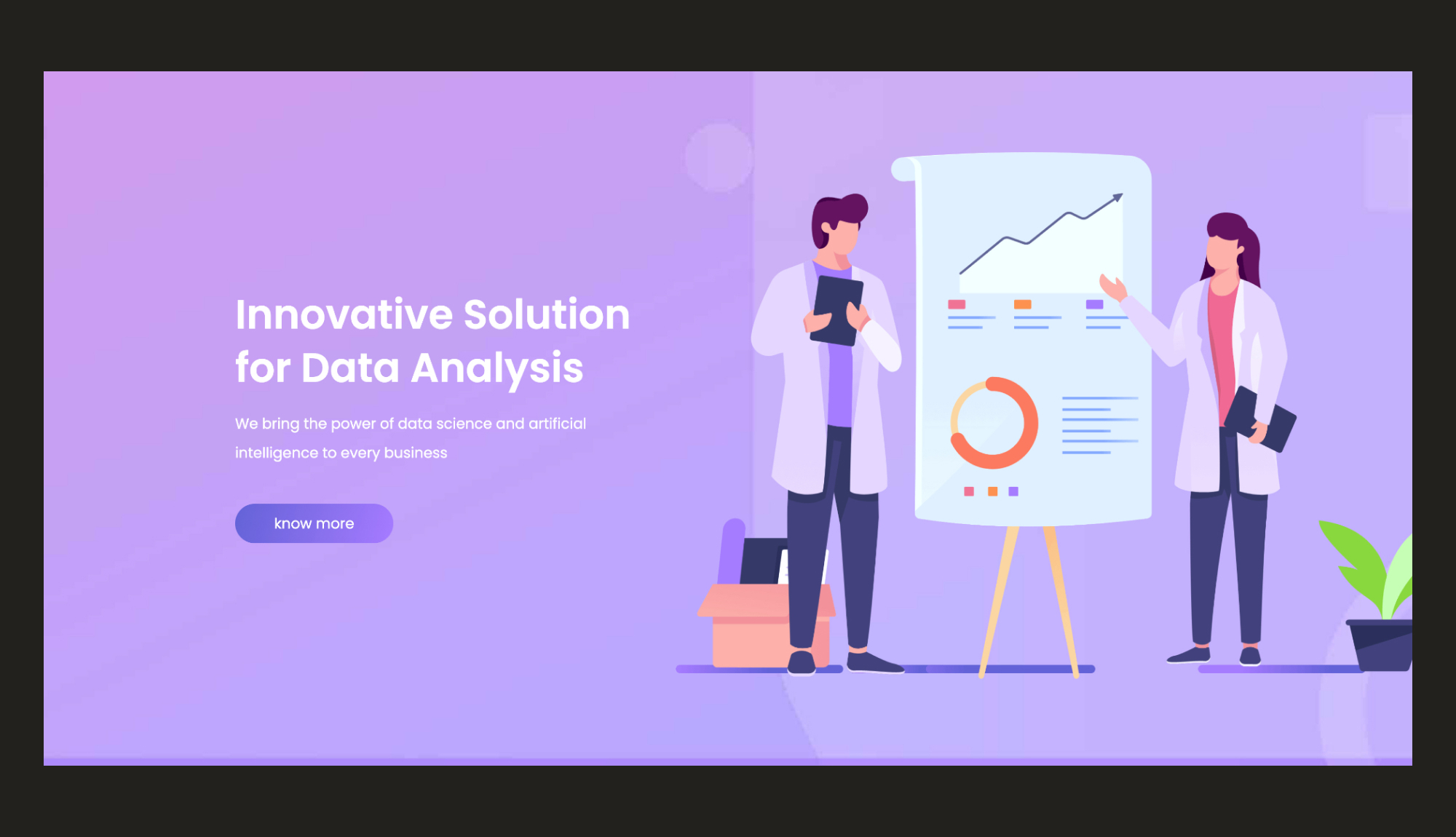 Innovative Solution for Data Analysis

We bring the power of data science and artificial intelligence to every business

know more